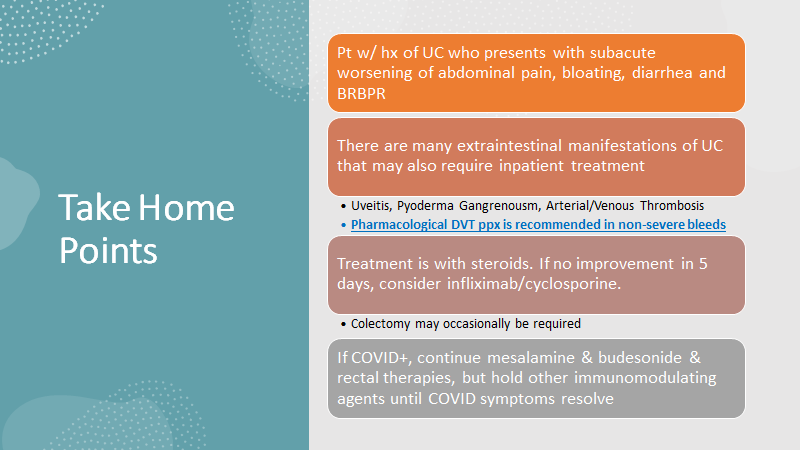 Take Home Points

Pt w/ hx of UC who presents with subacute worsening of abdominal pain, bloating, diarrhea and BRBPR

There are many extraintestinal manifestations of UC that may also require inpatient treatment

• Uveitis, Pyoderma Gangrenousm, Arterial/Venous Thrombosis
• Pharmacological DVT ppx is recommended in non-severe bleeds

Treatment is with steroids. If no improvement in 5 days, consider infliximab/cyclosporine.

• Colectomy may occasionally be required

If COVID+, continue mesalamine & budesonide & rectal therapies, but hold other immunomodulating agents until COVID symptoms resolve